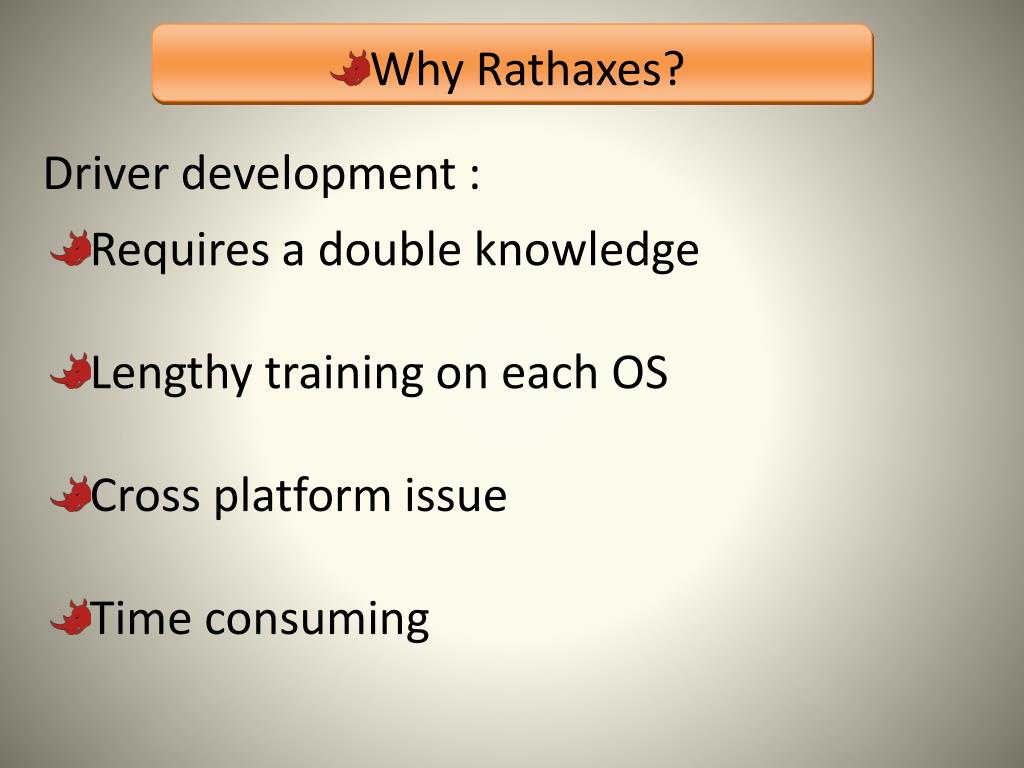 Why Rathaxes?

Driver development :

Requires a double knowledge

Lengthy training on each OS

Cross platform issue

Time consuming